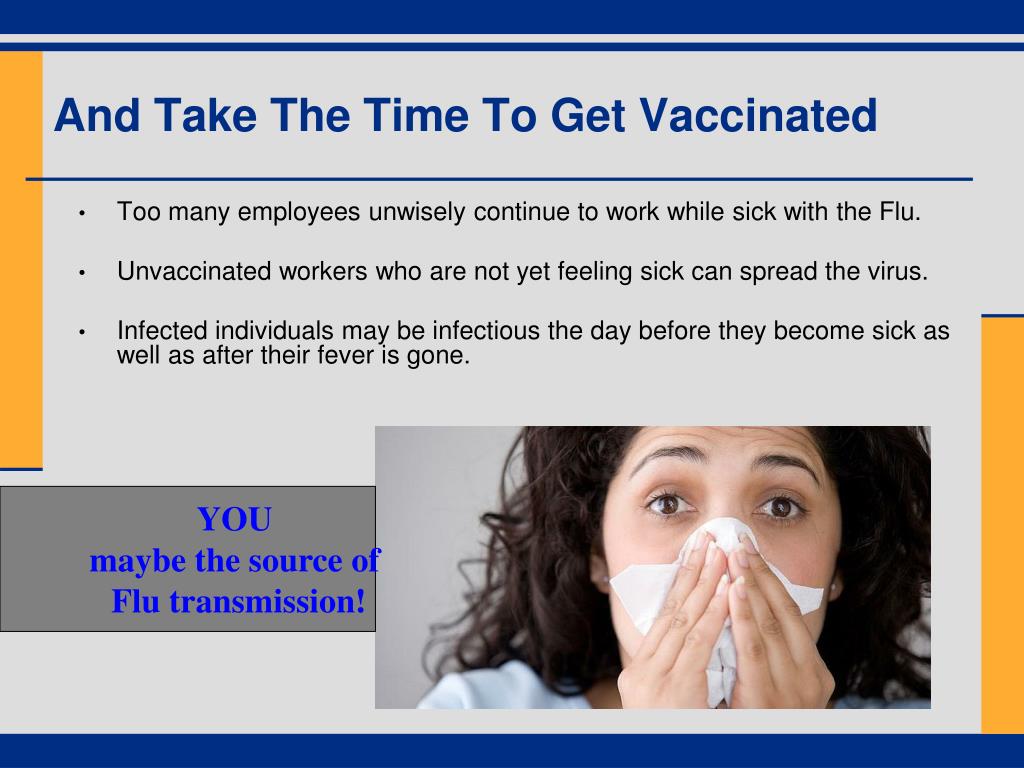 And Take The Time To Get Vaccinated

• Too many employees unwisely continue to work while sick with the Flu.

• Unvaccinated workers who are not yet feeling sick can spread the virus.

• Infected individuals may be infectious the day before they become sick as well as after their fever is gone.

YOU
maybe the source of
Flu transmission!